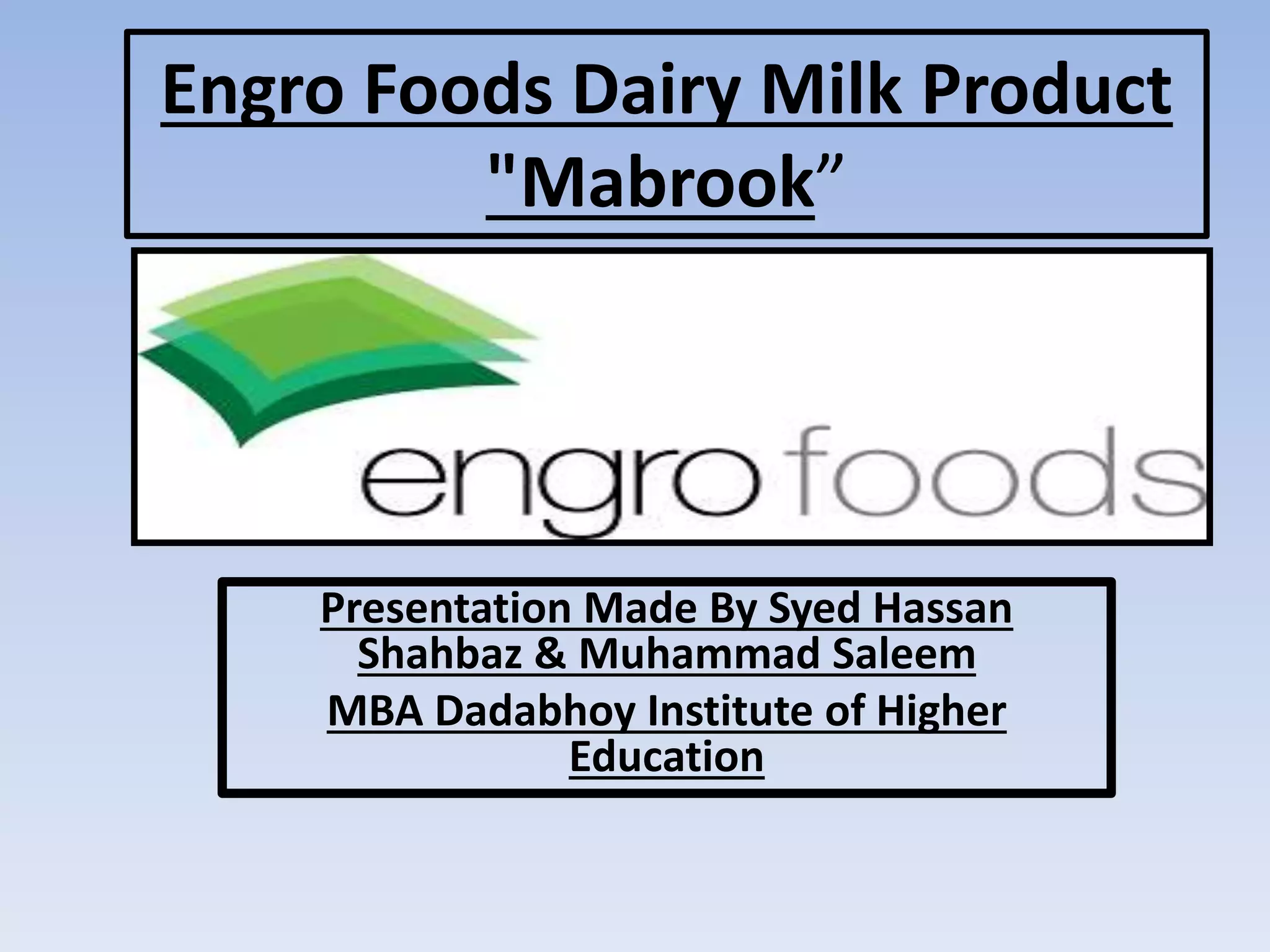 Engro Foods Dairy Milk Product "Mabrook”

engro foods

Presentation Made By Syed Hassan Shahbaz & Muhammad Saleem

MBA Dadabhoy Institute of Higher Education